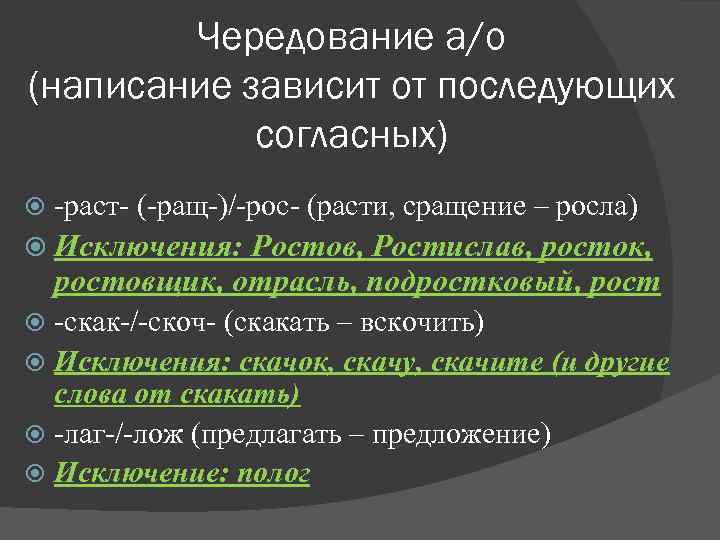 Чередование а/о (написание зависит от последующих согласных)

-раст- (-ращ-)/-рос- (расти, сращение – росла)

Исключения: Ростов, Ростислав, росток, ростовщик, отрасль, подростковый, рост

-скак-/-скоч- (скакать – вскочить)

Исключения: скачок, скачу, скачите (и другие слова от скакать)

-лаг-/-лож (предлагать – предложение)

Исключение: полог